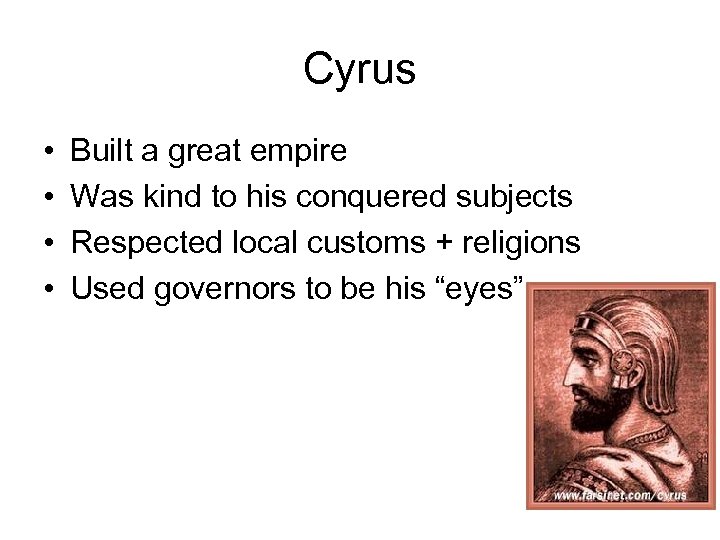 Cyrus

• Built a great empire
• Was kind to his conquered subjects
• Respected local customs + religions
• Used governors to be his “eyes”

www.farsinet.com/cyrus